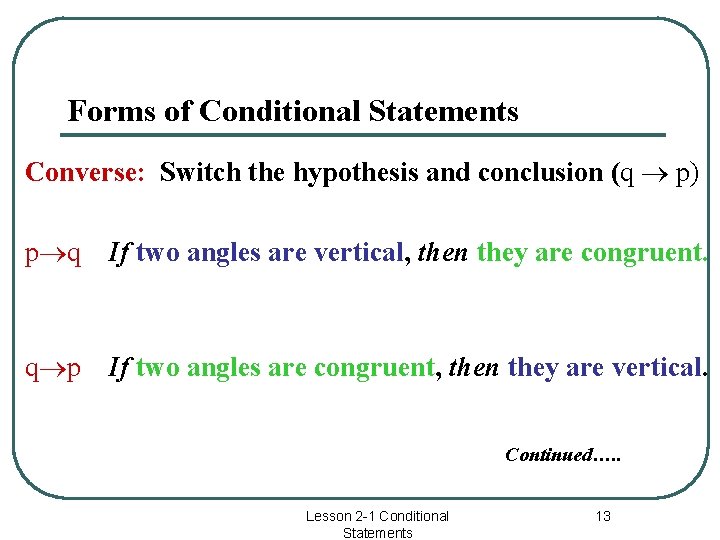 Forms of Conditional Statements

Converse: Switch the hypothesis and conclusion ($q \rightarrow p$)

$p \rightarrow q$ If two angles are vertical, then they are congruent.

$q \rightarrow p$ If two angles are congruent, then they are vertical.

Continued…..

Lesson 2-1 Conditional Statements

13